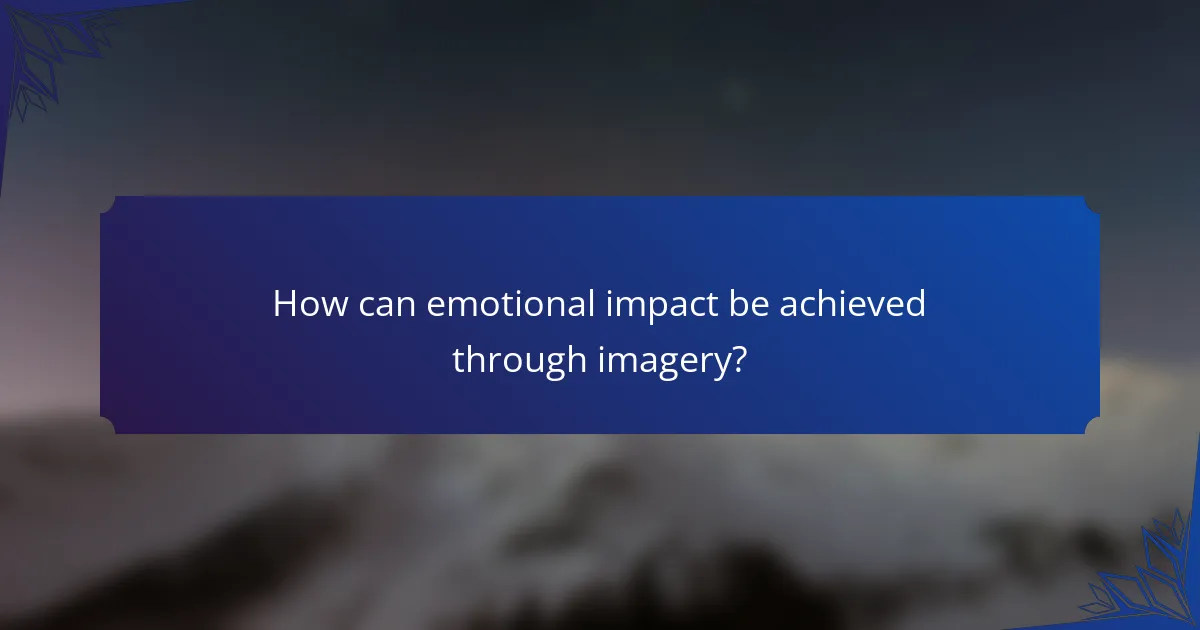 How can emotional impact be achieved through imagery?